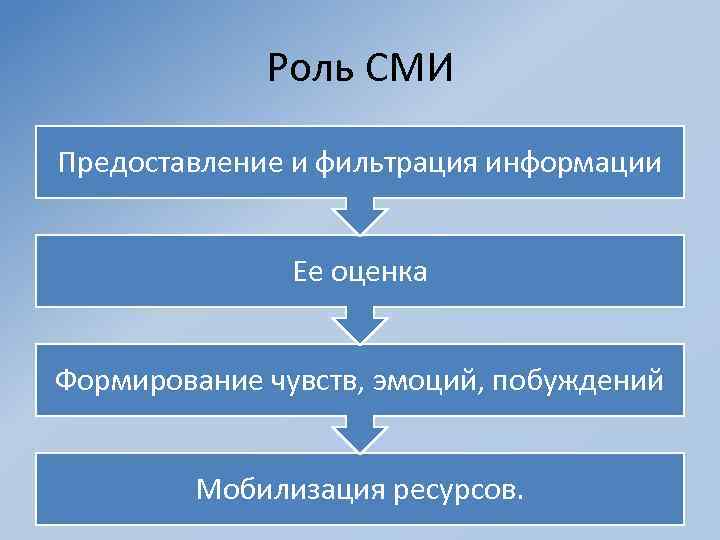 Роль СМИ

Предоставление и фильтрация информации

Ее оценка

Формирование чувств, эмоций, побуждений

Мобилизация ресурсов.